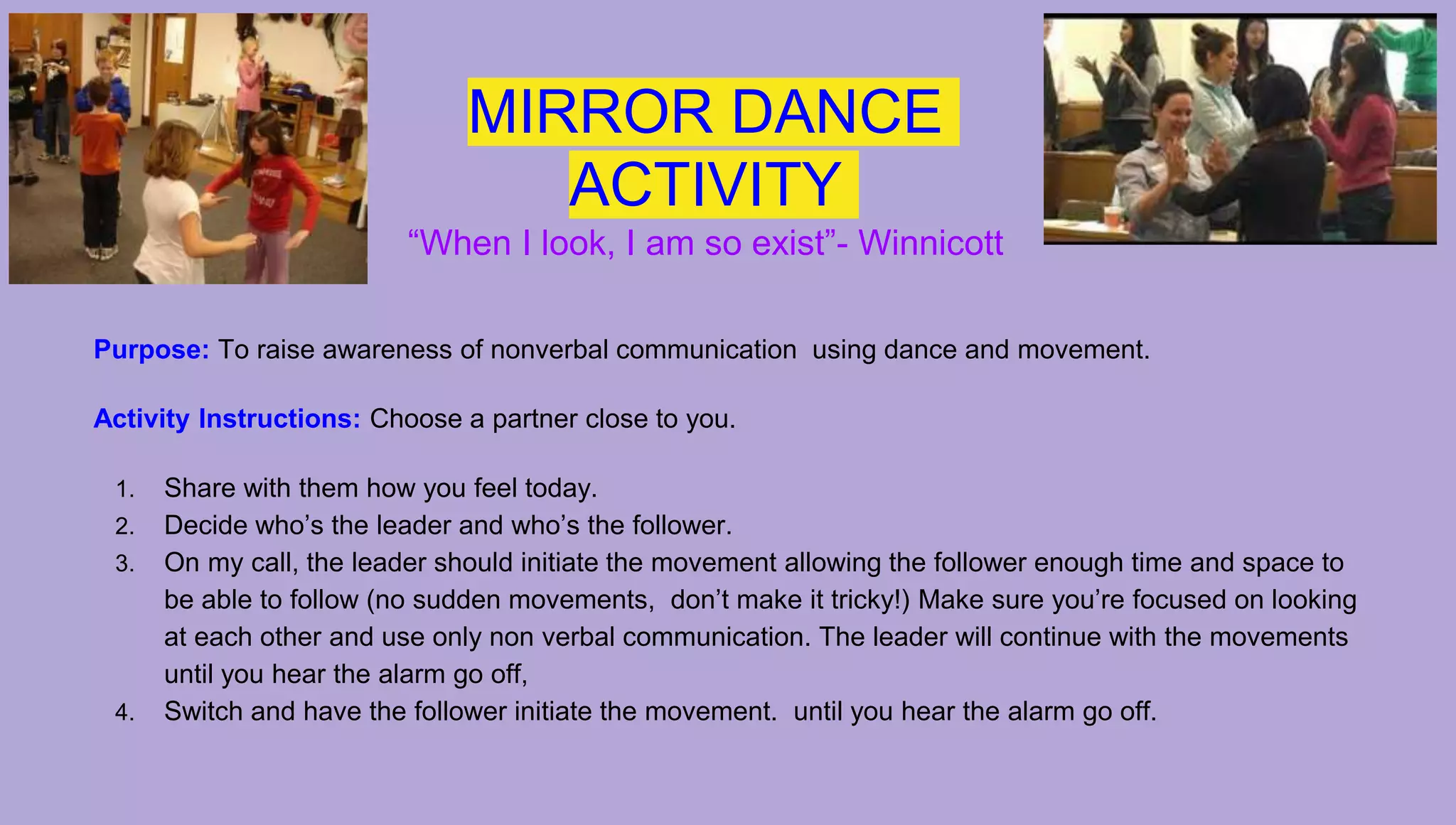 MIRROR DANCE ACTIVITY

“When I look, I am so exist”- Winnicott

Purpose: To raise awareness of nonverbal communication  using dance and movement.

Activity Instructions: Choose a partner close to you.

1. Share with them how you feel today.
2. Decide who’s the leader and who’s the follower.
3. On my call, the leader should initiate the movement allowing the follower enough time and space to be able to follow (no sudden movements,  don’t make it tricky!) Make sure you’re focused on looking at each other and use only non verbal communication. The leader will continue with the movements until you hear the alarm go off,
4. Switch and have the follower initiate the movement.  until you hear the alarm go off.